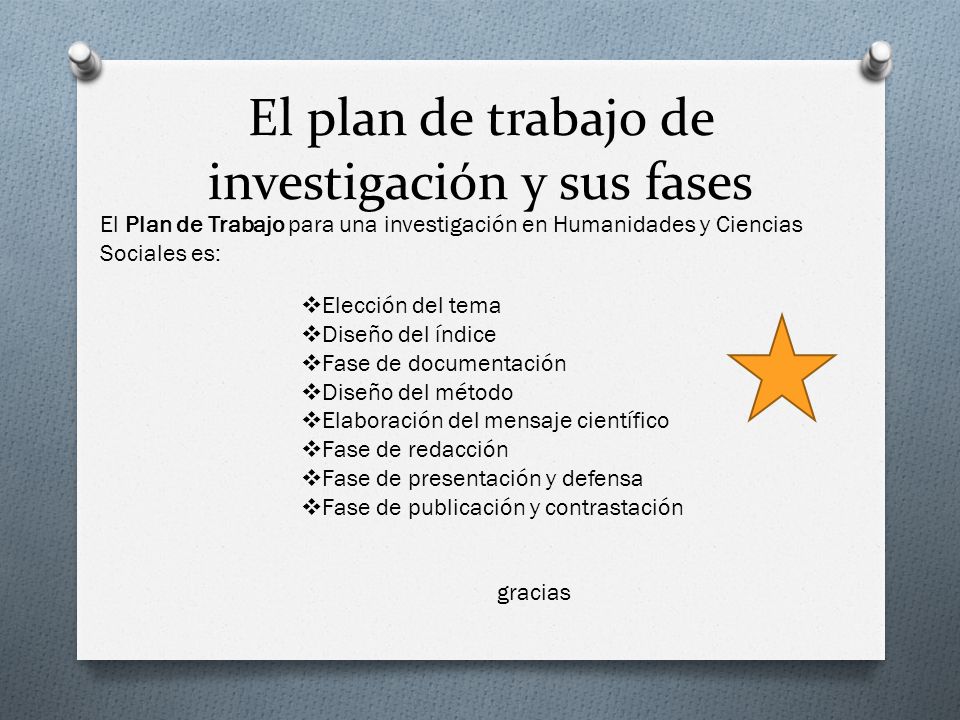 El plan de trabajo de investigación y sus fases

El Plan de Trabajo para una investigación en Humanidades y Ciencias Sociales es:

❖Elección del tema
❖Diseño del índice
❖Fase de documentación
❖Diseño del método
❖Elaboración del mensaje científico
❖Fase de redacción
❖Fase de presentación y defensa
❖Fase de publicación y contrastación

gracias